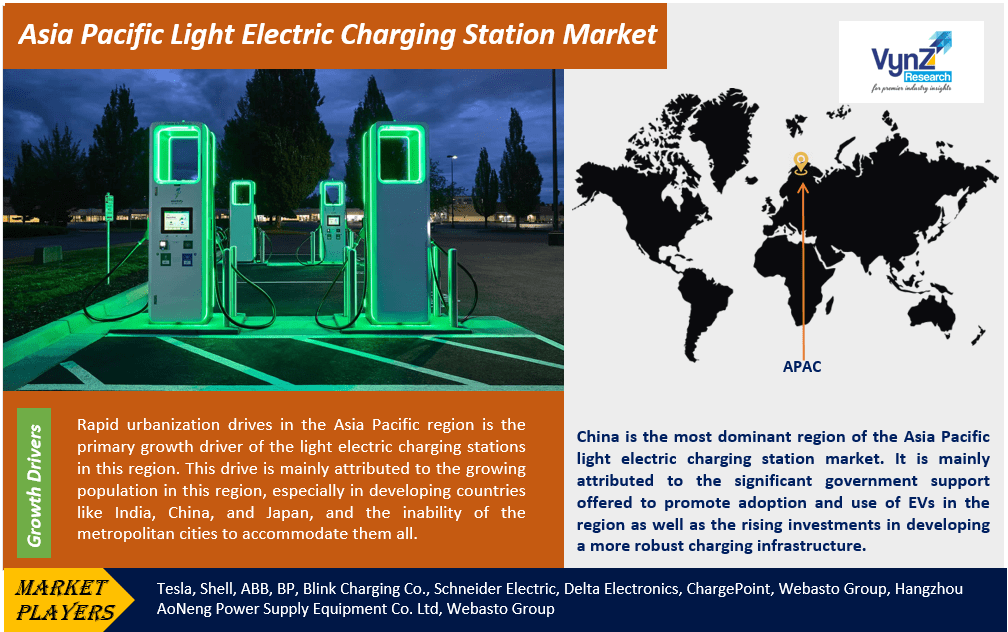 Asia Pacific Light Electric Charging Station Market

VynZ Research
for premier industry insights

APAC

Growth Drivers

Rapid urbanization drives in the Asia Pacific region is the primary growth driver of the light electric charging stations in this region. This drive is mainly attributed to the growing population in this region, especially in developing countries like India, China, and Japan, and the inability of the metropolitan cities to accommodate them all.

China is the most dominant region of the Asia Pacific light electric charging station market. It is mainly attributed to the significant government support offered to promote adoption and use of EVs in the region as well as the rising investments in developing a more robust charging infrastructure.

MARKET PLAYERS

Tesla, Shell, ABB, BP, Blink Charging Co., Schneider Electric, Delta Electronics, ChargePoint, Webasto Group, Hangzhou AoNeng Power Supply Equipment Co. Ltd, Webasto Group